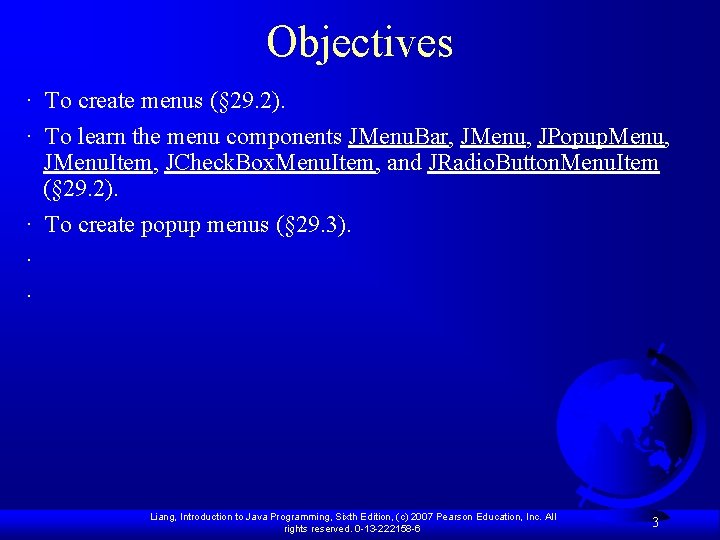 Objectives

· To create menus (§29.2).

· To learn the menu components JMenuBar, JMenu, JPopupMenu, JMenuItem, JCheckBoxMenuItem, and JRadioButtonMenuItem (§29.2).

· To create popup menus (§29.3).

·

·

Liang, Introduction to Java Programming, Sixth Edition, (c) 2007 Pearson Education, Inc. All rights reserved. 0-13-222158-6

3